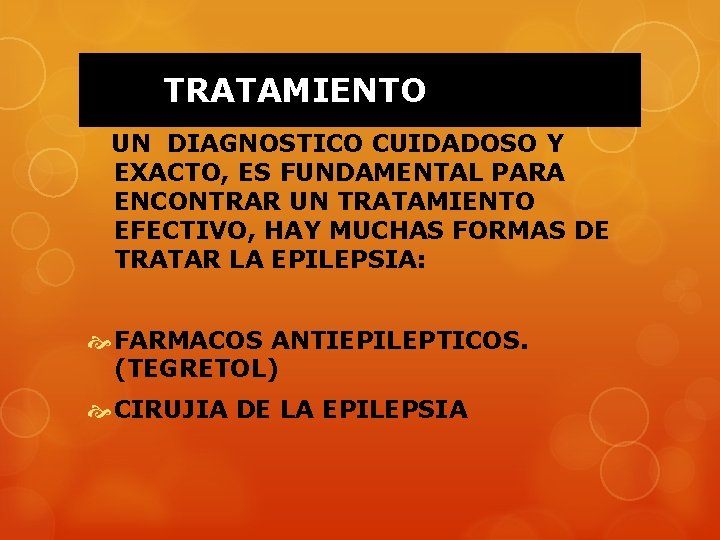 TRATAMIENTO

UN DIAGNOSTICO CUIDADOSO Y EXACTO, ES FUNDAMENTAL PARA ENCONTRAR UN TRATAMIENTO EFECTIVO, HAY MUCHAS FORMAS DE TRATAR LA EPILEPSIA:

FARMACOS ANTIEPILEPTICOS. (TEGRETOL)

CIRUJIA DE LA EPILEPSIA